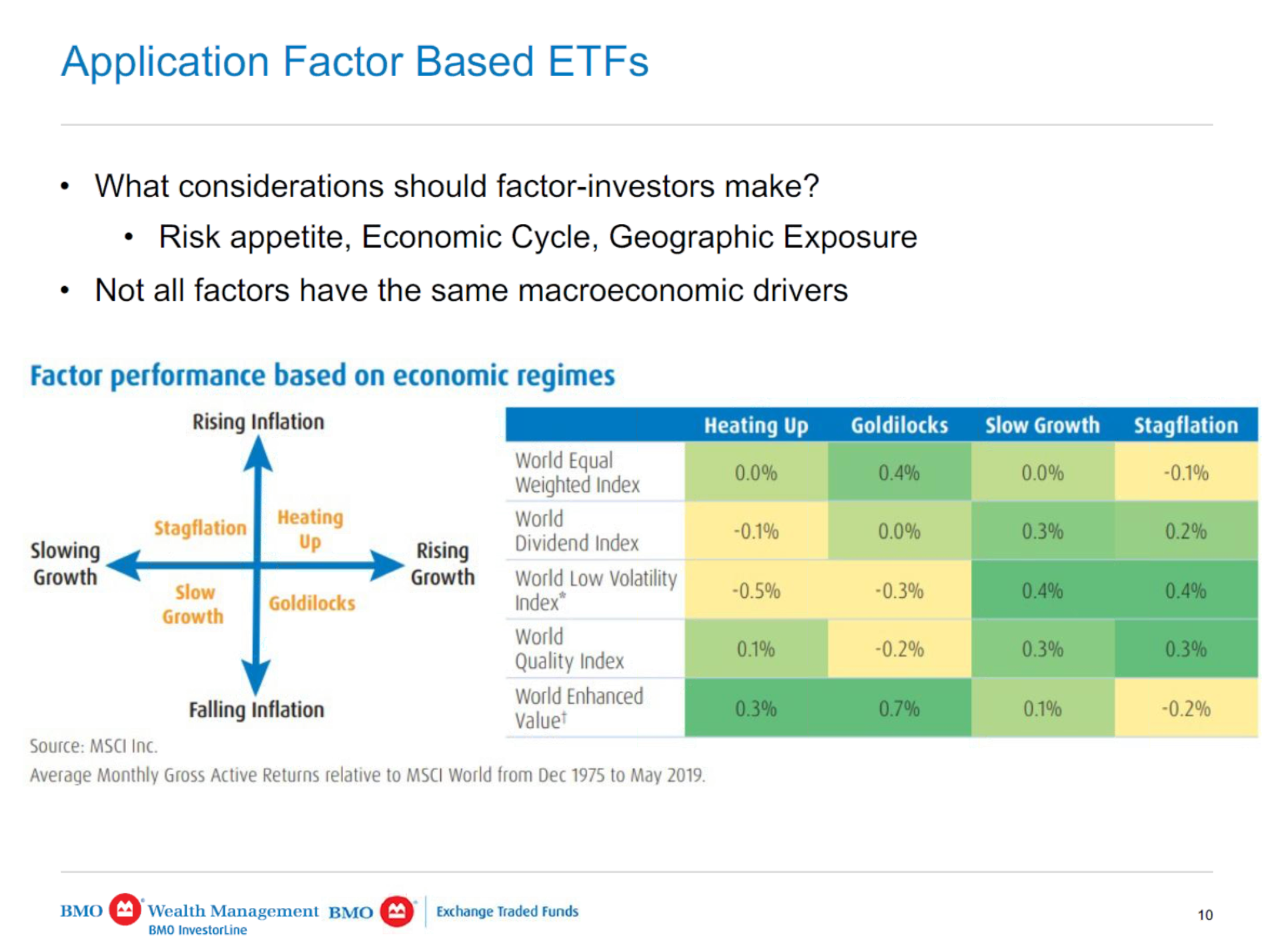 Application Factor Based ETFs

• What considerations should factor-investors make?
  • Risk appetite, Economic Cycle, Geographic Exposure
• Not all factors have the same macroeconomic drivers

Factor performance based on economic regimes

Rising Inflation

Stagflation

Heating Up

Slowing Growth

Rising Growth

Slow Growth

Goldilocks

Falling Inflation

| | Heating Up | Goldilocks | Slow Growth | Stagflation |
|---|---|---|---|---|
| World Equal Weighted Index | 0.0% | 0.4% | 0.0% | -0.1% |
| World Dividend Index | -0.1% | 0.0% | 0.3% | 0.2% |
| World Low Volatility Index* | -0.5% | -0.3% | 0.4% | 0.4% |
| World Quality Index | 0.1% | -0.2% | 0.3% | 0.3% |
| World Enhanced Value† | 0.3% | 0.7% | 0.1% | -0.2% |

Source: MSCI Inc.
Average Monthly Gross Active Returns relative to MSCI World from Dec 1975 to May 2019.

BMO Wealth Management BMO InvestorLine BMO Exchange Traded Funds

10